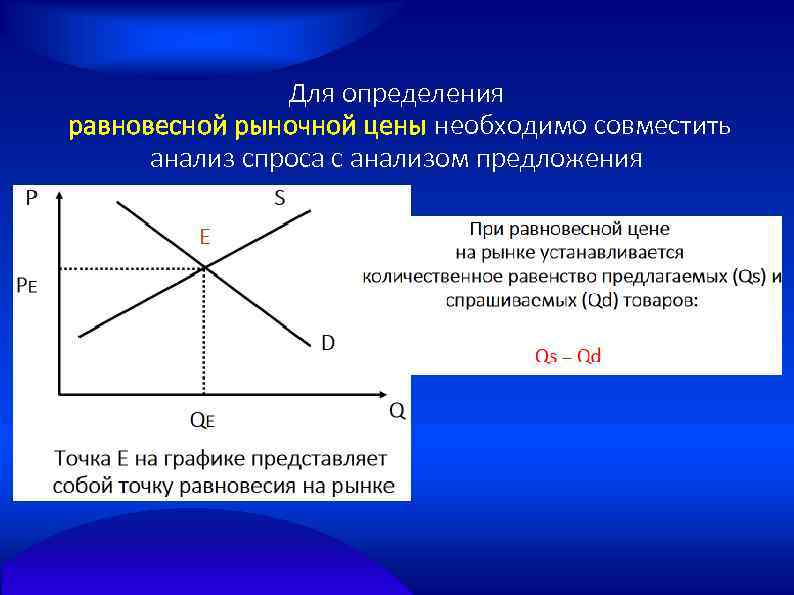 Для определения равновесной рыночной цены необходимо совместить анализ спроса с анализом предложения

P

S

E

PE

D

QE

Q

Точка Е на графике представляет собой точку равновесия на рынке

При равновесной цене на рынке устанавливается количественное равенство предлагаемых (Qs) и спрашиваемых (Qd) товаров:

Qs = Qd